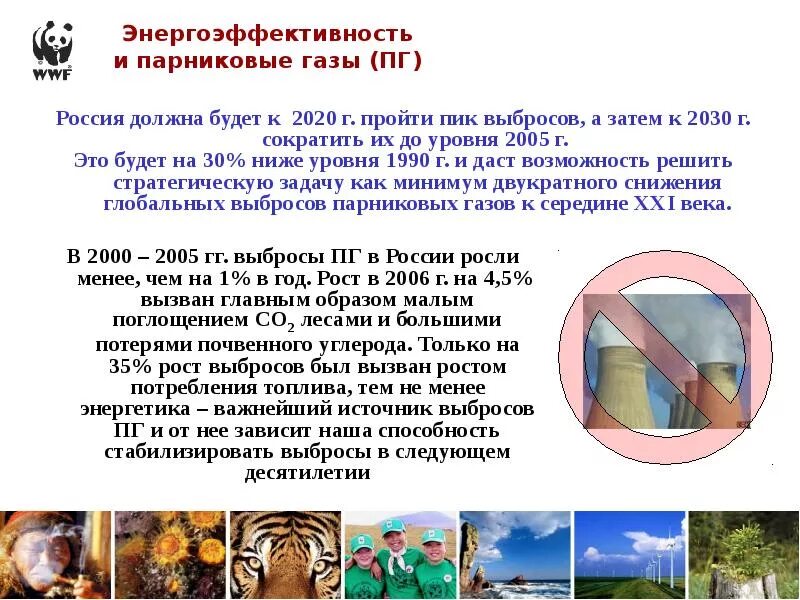 WWF

Энергоэффективность и парниковые газы (ПГ)

Россия должна будет к 2020 г. пройти пик выбросов, а затем к 2030 г. сократить их до уровня 2005 г.
Это будет на 30% ниже уровня 1990 г. и даст возможность решить стратегическую задачу как минимум двукратного снижения глобальных выбросов парниковых газов к середине XXI века.

В 2000 – 2005 гг. выбросы ПГ в России росли менее, чем на 1% в год. Рост в 2006 г. на 4,5% вызван главным образом малым поглощением $CO_2$ лесами и большими потерями почвенного углерода. Только на 35% рост выбросов был вызван ростом потребления топлива, тем не менее энергетика – важнейший источник выбросов ПГ и от нее зависит наша способность стабилизировать выбросы в следующем десятилетии